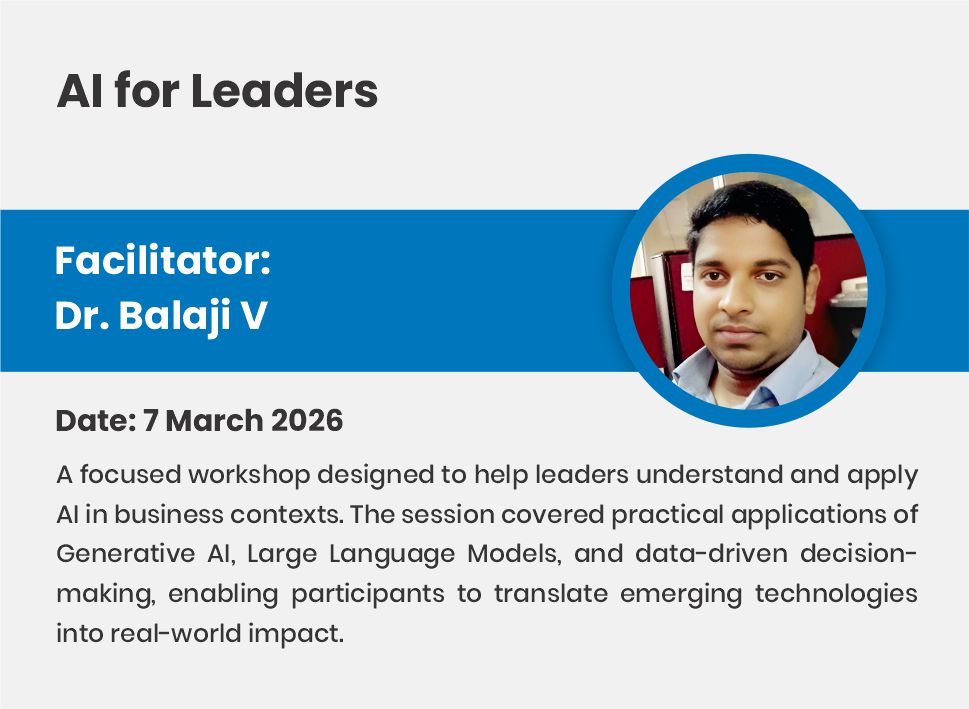 AI for Leaders

Facilitator:
Dr. Balaji V

Date: 7 March 2026

A focused workshop designed to help leaders understand and apply AI in business contexts. The session covered practical applications of Generative AI, Large Language Models, and data-driven decision-making, enabling participants to translate emerging technologies into real-world impact.